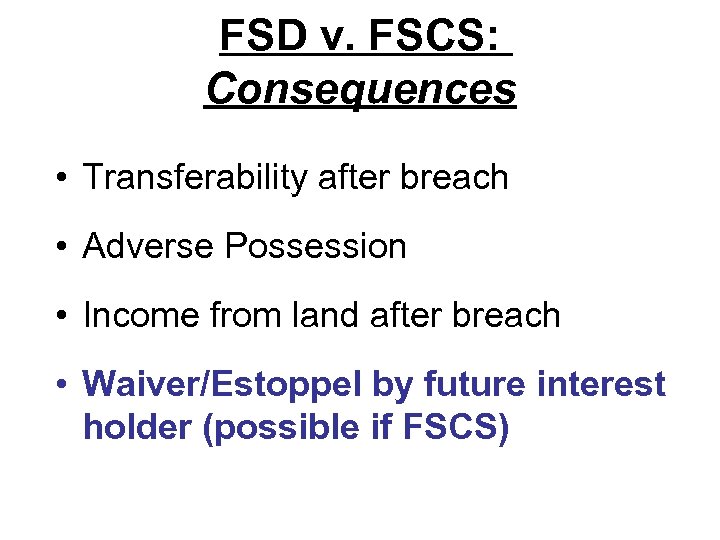 FSD v. FSCS:
Consequences

• Transferability after breach

• Adverse Possession

• Income from land after breach

• Waiver/Estoppel by future interest holder (possible if FSCS)